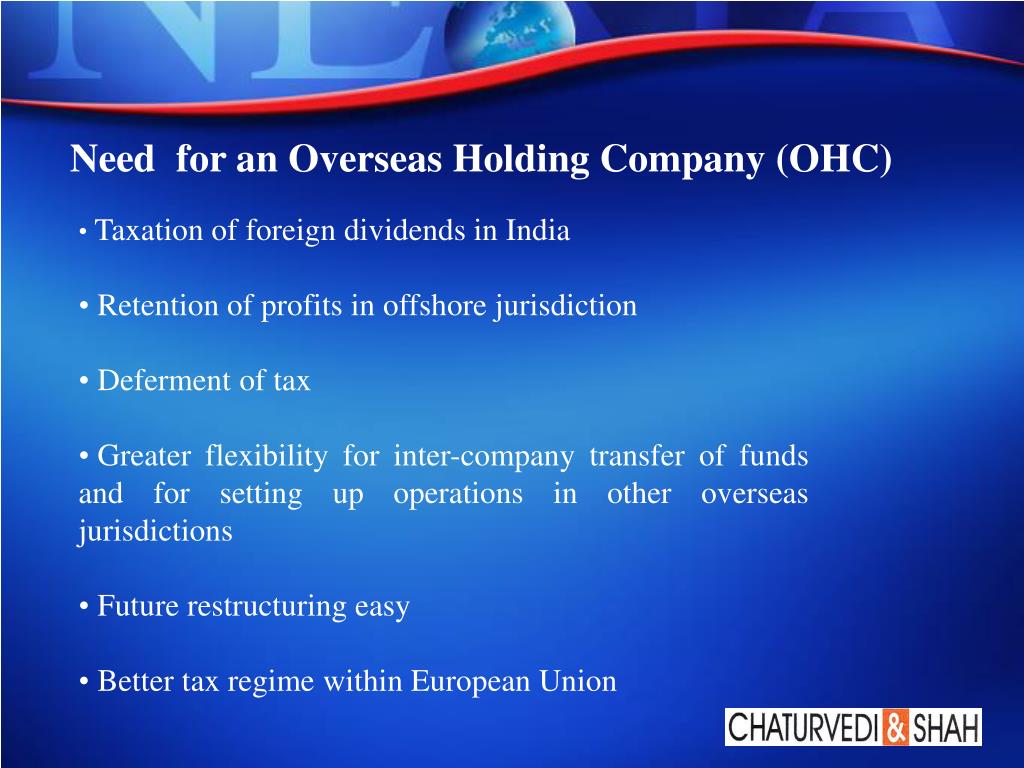 Need for an Overseas Holding Company (OHC)

• Taxation of foreign dividends in India

• Retention of profits in offshore jurisdiction

• Deferment of tax

• Greater flexibility for inter-company transfer of funds and for setting up operations in other overseas jurisdictions

• Future restructuring easy

• Better tax regime within European Union

CHATURVEDI & SHAH